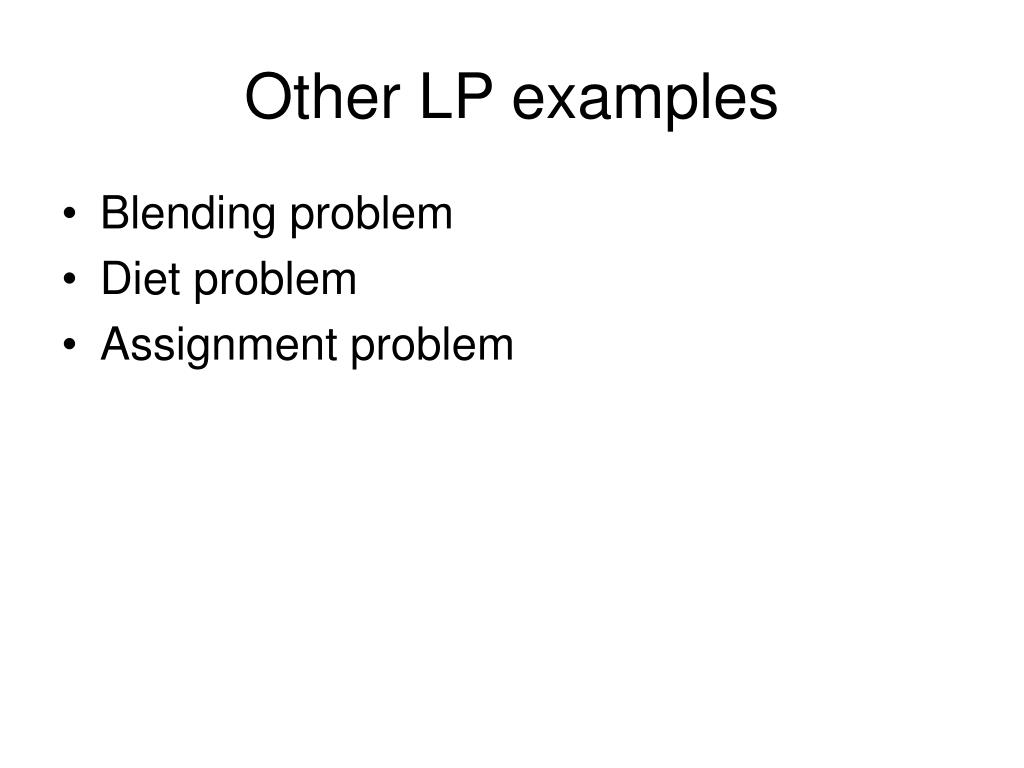 Other LP examples

• Blending problem
• Diet problem
• Assignment problem